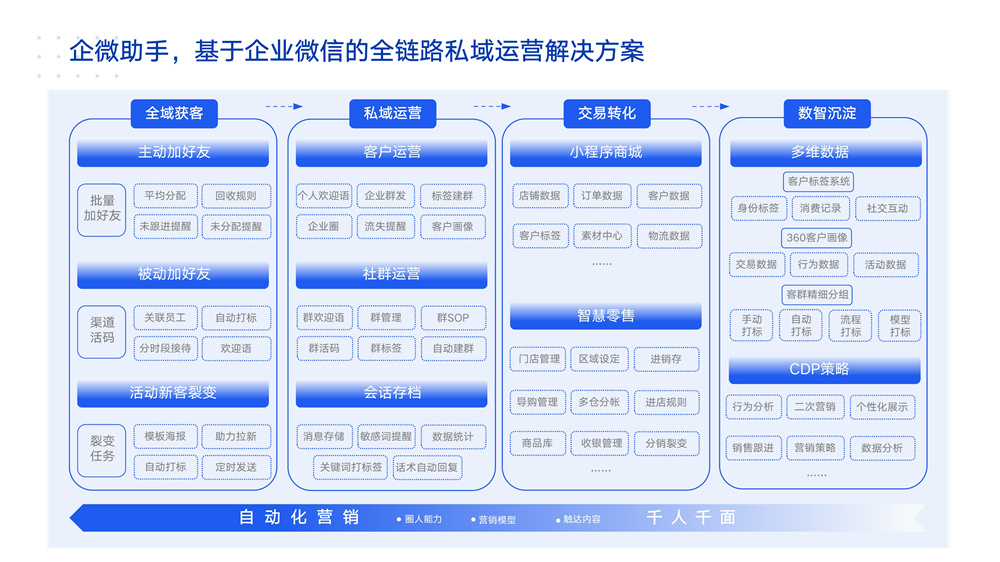 企微助手，基于企业微信的全链路私域运营解决方案

全域获客

主动加好友

批量加好友

平均分配

回收规则

未跟进提醒

未分配提醒

被动加好友

渠道活码

关联员工

自动打标

分时段接待

欢迎语

活动新客裂变

裂变任务

模板海报

助力拉新

自动打标

定时发送

私域运营

客户运营

个人欢迎语

企业群发

标签建群

企业圈

流失提醒

客户画像

社群运营

群欢迎语

群管理

群SOP

群活码

群标签

自动建群

会话存档

消息存储

敏感词提醒

数据统计

关键词打标签

话术自动回复

交易转化

小程序商城

店铺数据

订单数据

客户数据

客户标签

素材中心

物流数据

......

智慧零售

门店管理

区域设定

进销存

导购管理

多仓分帐

进店规则

商品库

收银管理

分销裂变

......

数智沉淀

多维数据

客户标签系统

身份标签

消费记录

社交互动

360客户画像

交易数据

行为数据

活动数据

客群精细分组

手动打标

自动打标

流程打标

模型打标

CDP策略

行为分析

二次营销

个性化展示

销售跟进

营销策略

数据分析

......

自动化营销 ● 圈人能力 ● 营销模型 ● 触达内容 千人千面